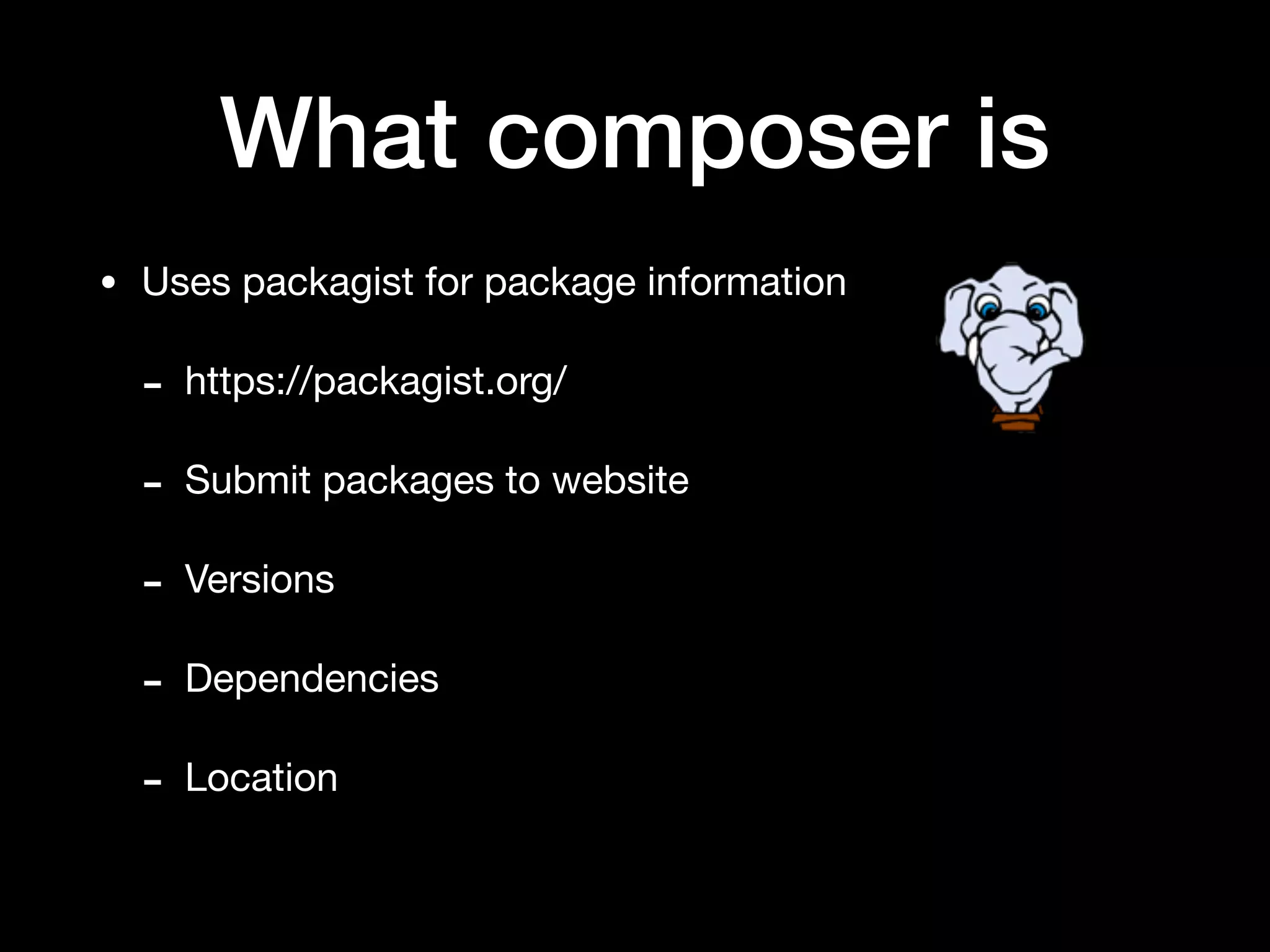 What composer is

• Uses packagist for package information

- https://packagist.org/

- Submit packages to website

- Versions

- Dependencies

- Location